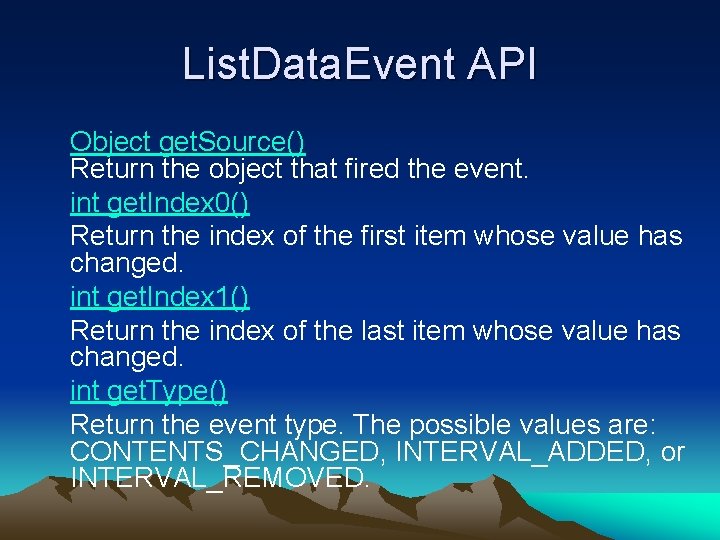 ListDataEvent API

Object getSource()
Return the object that fired the event.
int getIndex0()
Return the index of the first item whose value has changed.
int getIndex1()
Return the index of the last item whose value has changed.
int getType()
Return the event type. The possible values are: CONTENTS_CHANGED, INTERVAL_ADDED, or INTERVAL_REMOVED.